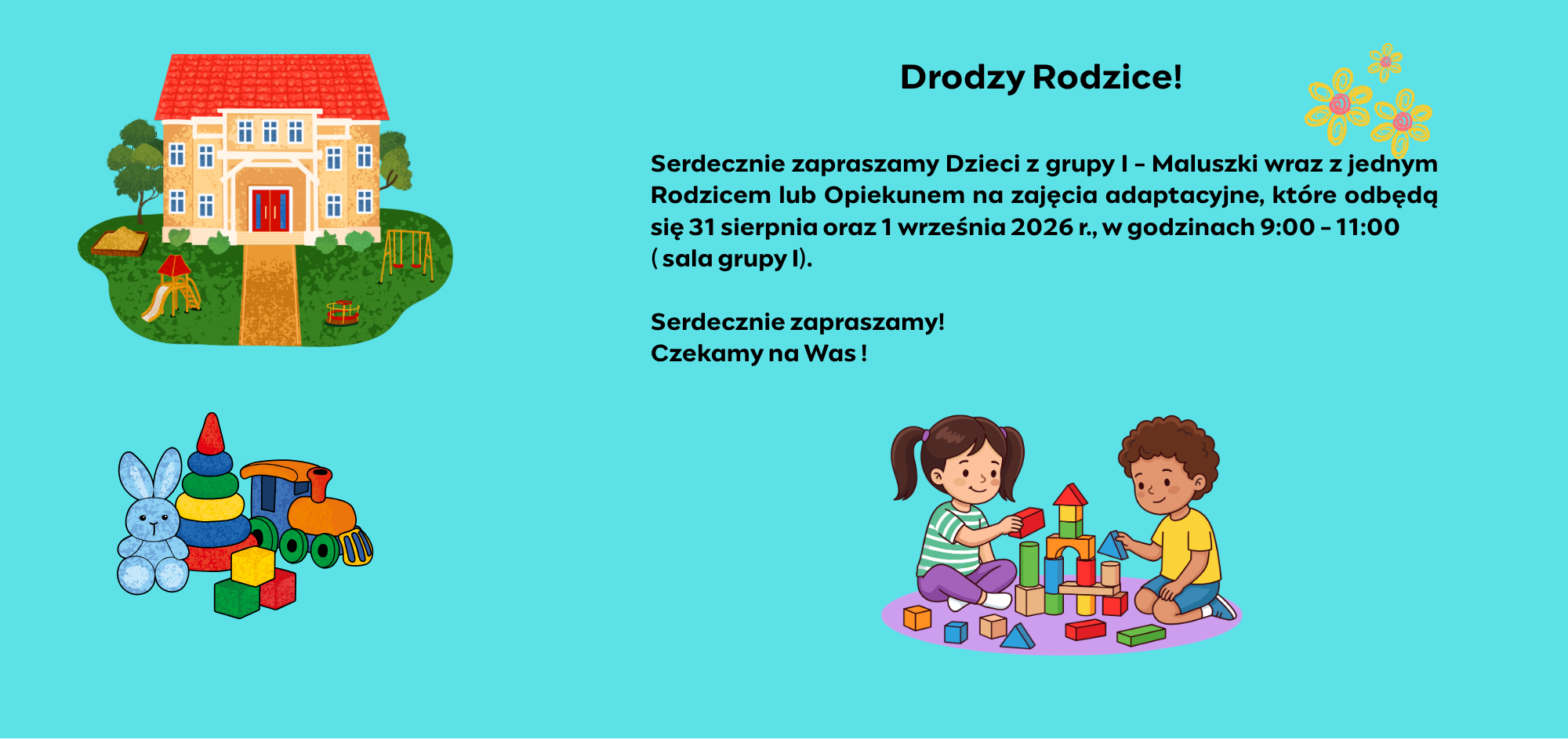 Drodzy Rodzice!

Serdecznie zapraszamy Dzieci z grupy I – Maluszki wraz z jednym Rodzicem lub Opiekunem na zajęcia adaptacyjne, które odbędą się 31 sierpnia oraz 1 września 2026 r., w godzinach 9:00 – 11:00 ( sala grupy I).

Serdecznie zapraszamy!
Czekamy na Was !